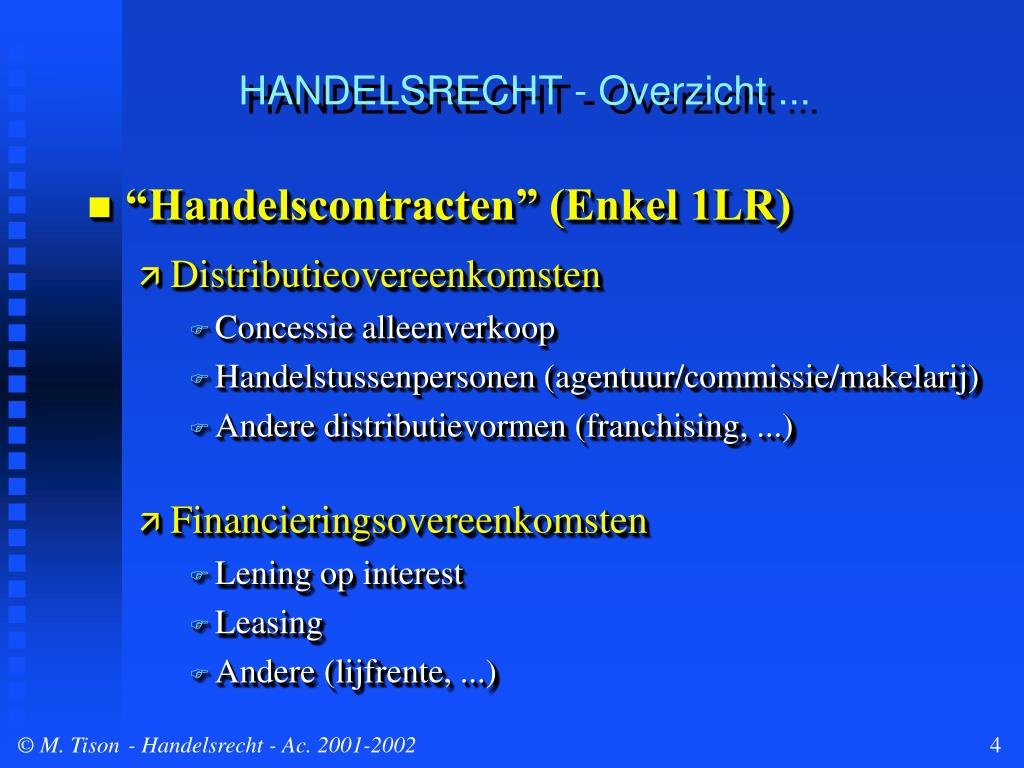 HANDELSRECHT - Overzicht ...

“Handelscontracten” (Enkel 1LR)

Distributieovereenkomsten

Concessie alleenverkoop

Handelstussenpersonen (agentuur/commissie/makelarij)

Andere distributievormen (franchising, ...)

Financieringsovereenkomsten

Lening op interest

Leasing

Andere (lijfrente, ...)

© M. Tison - Handelsrecht - Ac. 2001-2002

4